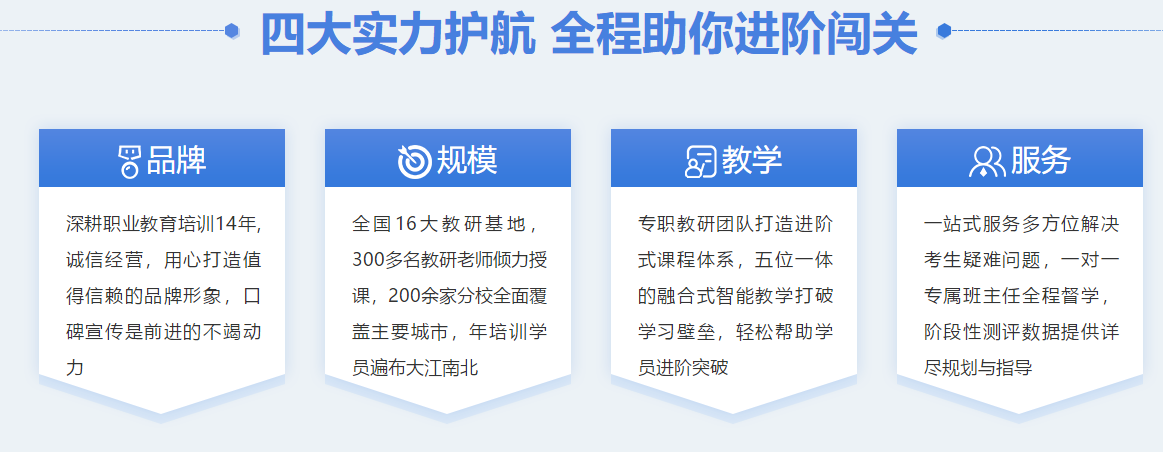 四大实力护航 全程助你进阶闯关

品牌

深耕职业教育培训14年，诚信经营，用心打造值得信赖的品牌形象，口碑宣传是前进的不竭动力

规模

全国16大教研基地，300多名教研老师倾力授课，200余家分校全面覆盖主要城市，年培训学员遍布大江南北

教学

专职教研团队打造进阶式课程体系，五位一体的融合式智能教学打破学习壁垒，轻松帮助学员进阶突破

服务

一站式服务多方位解决考生疑难问题，一对一专属班主任全程督学，阶段性测评数据提供详尽规划与指导